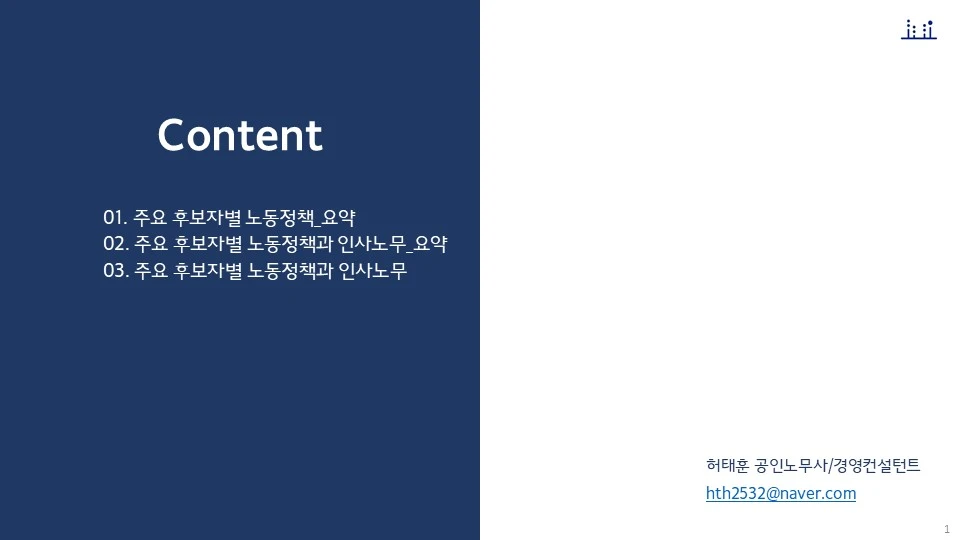 Content

01. 주요 후보자별 노동정책_요약
02. 주요 후보자별 노동정책과 인사노무_요약
03. 주요 후보자별 노동정책과 인사노무

허태훈 공인노무사/경영컨설턴트
hth2532@naver.com

1